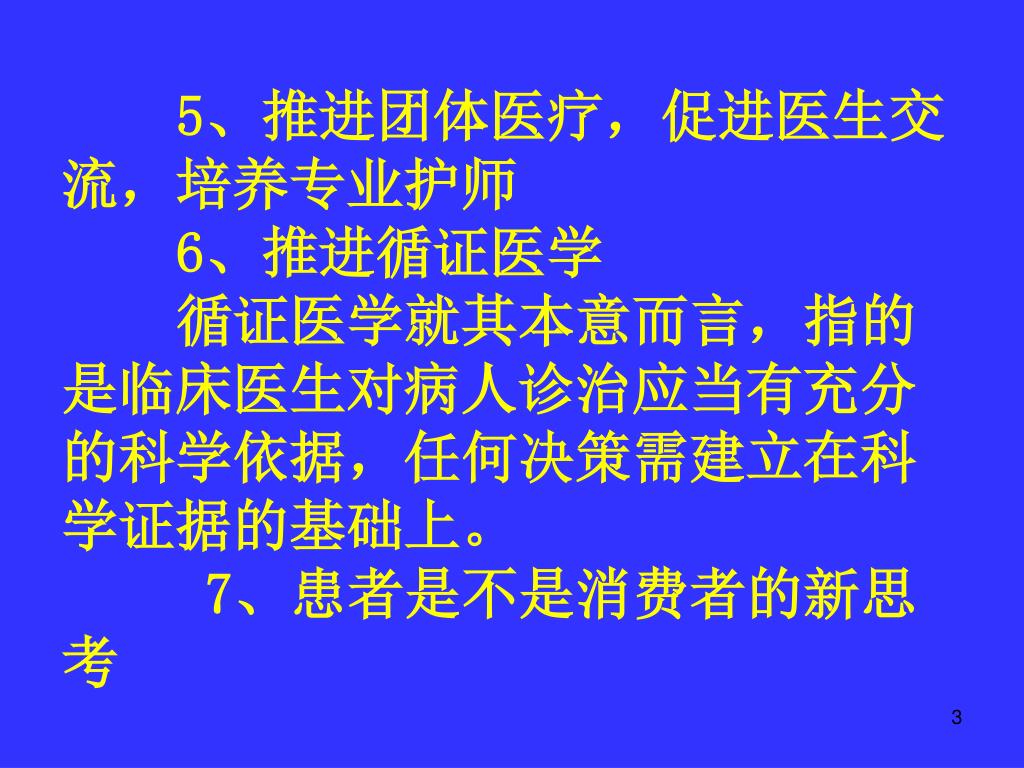 5、推进团体医疗，促进医生交流，培养专业护师

6、推进循证医学

循证医学就其本意而言，指的是临床医生对病人诊治应当有充分的科学依据，任何决策需建立在科学证据的基础上。

7、患者是不是消费者的新思考

3